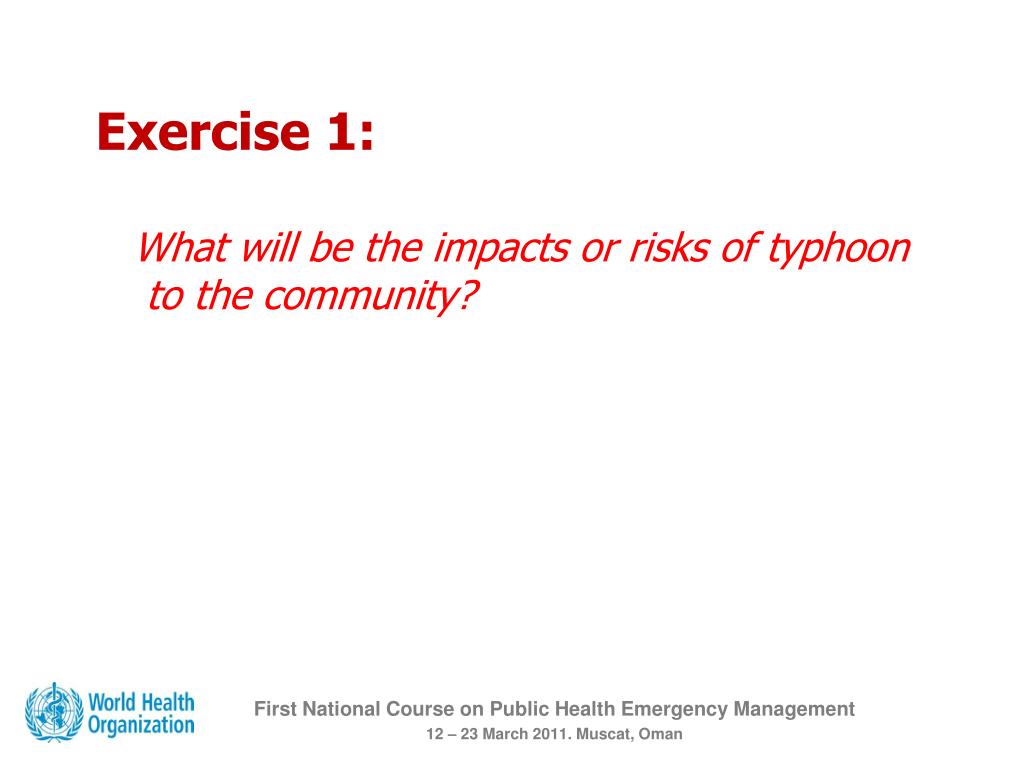 Exercise 1:

What will be the impacts or risks of typhoon to the community?

World Health Organization

First National Course on Public Health Emergency Management
12 – 23 March 2011. Muscat, Oman